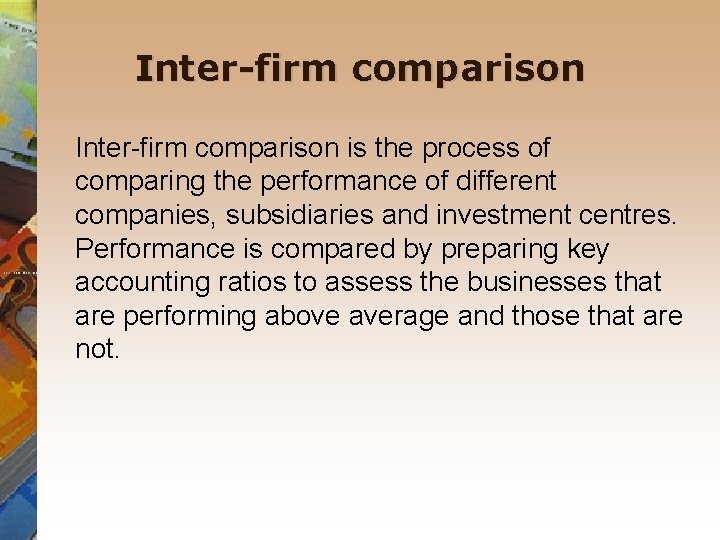 Inter-firm comparison

Inter-firm comparison is the process of comparing the performance of different companies, subsidiaries and investment centres. Performance is compared by preparing key accounting ratios to assess the businesses that are performing above average and those that are not.